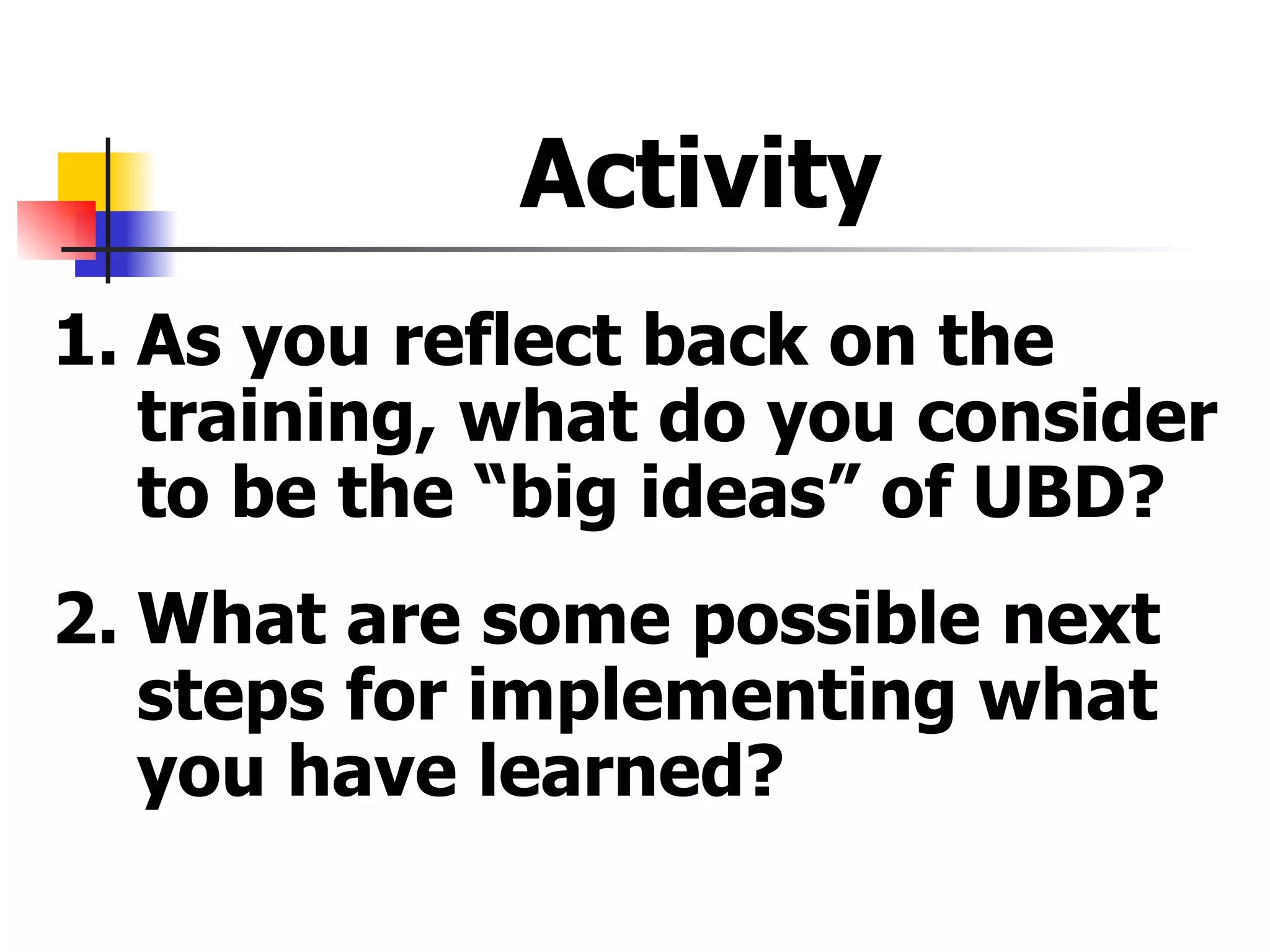 Activity

1. As you reflect back on the training, what do you consider to be the “big ideas” of UBD?

2. What are some possible next steps for implementing what you have learned?